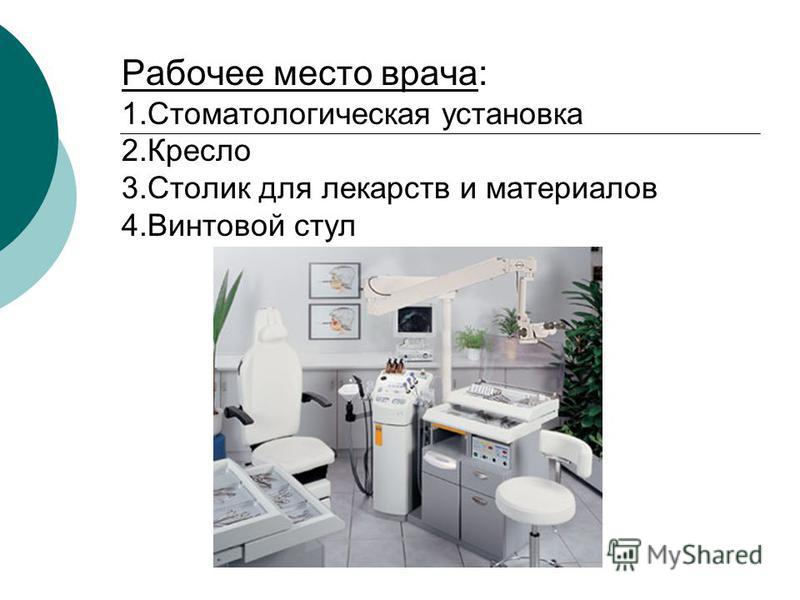 Рабочее место врача:
1.Стоматологическая установка
2.Кресло
3.Столик для лекарств и материалов
4.Винтовой стул

MyShared